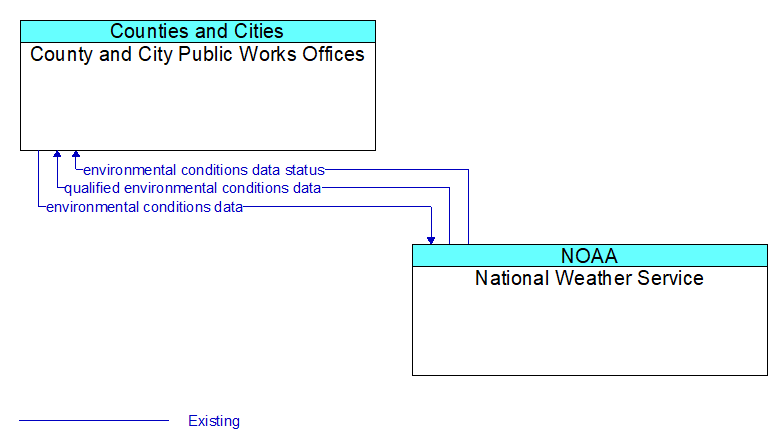 Counties and Cities
County and City Public Works Offices

environmental conditions data status
qualified environmental conditions data
environmental conditions data

NOAA
National Weather Service

Existing